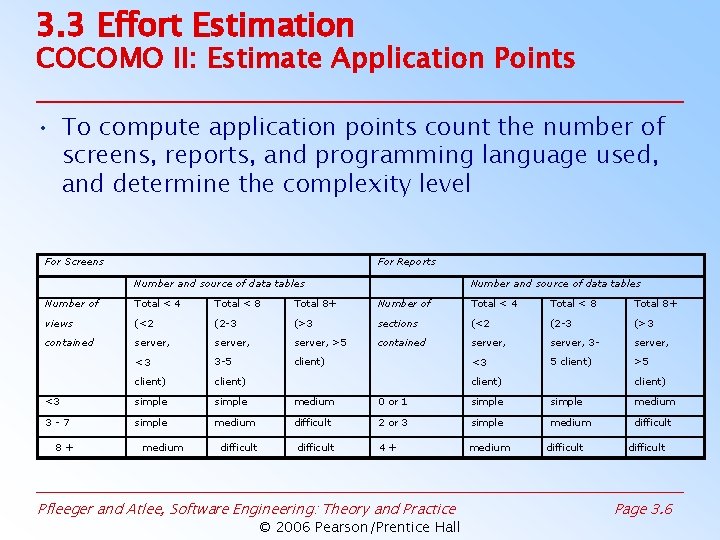 3.3 Effort Estimation
COCOMO II: Estimate Application Points

• To compute application points count the number of screens, reports, and programming language used, and determine the complexity level

| For Screens | | | | For Reports | | | |
|---|---|---|---|---|---|---|---|
| | Number and source of data tables | | | | Number and source of data tables | | |
| Number of views contained | Total < 4 (<2 server, <3 client) | Total < 8 (2-3 server, 3-5 client) | Total 8+ (>3 server, >5 client) | Number of sections contained | Total < 4 (<2 server, <3 client) | Total < 8 (2-3 server, 3-5 client) | Total 8+ (>3 server, >5 client) |
| <3 | simple | simple | medium | 0 or 1 | simple | simple | medium |
| 3 - 7 | simple | medium | difficult | 2 or 3 | simple | medium | difficult |
| 8 + | medium | difficult | difficult | 4 + | medium | difficult | difficult |

Pfleeger and Atlee, Software Engineering: Theory and Practice
Page 3.6
© 2006 Pearson/Prentice Hall